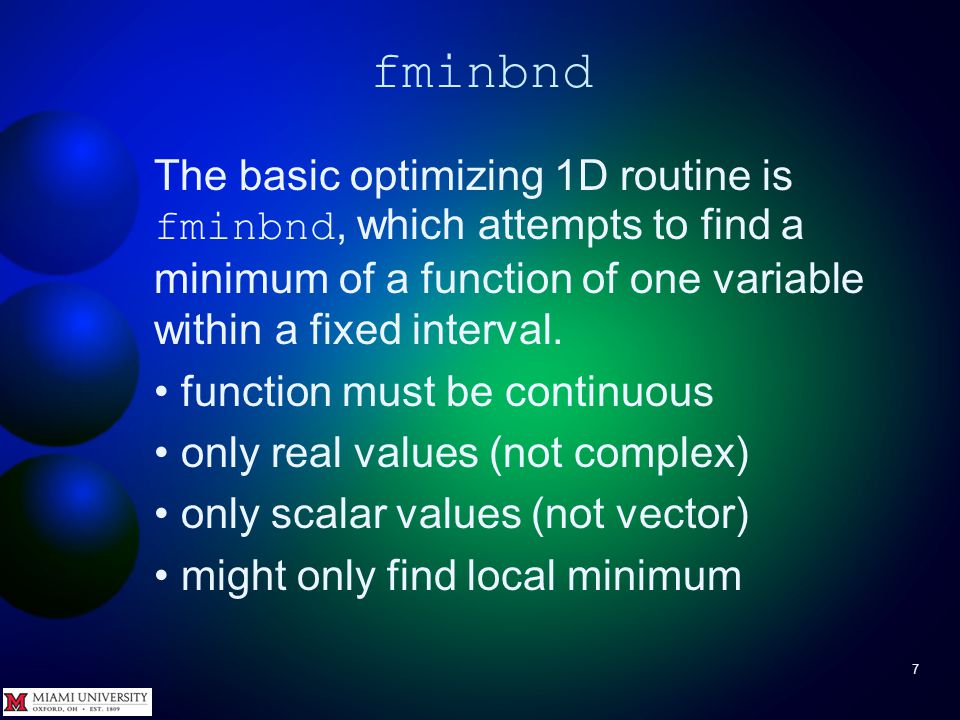 fminbnd

The basic optimizing 1D routine is fminbnd, which attempts to find a minimum of a function of one variable within a fixed interval.

• function must be continuous
• only real values (not complex)
• only scalar values (not vector)
• might only find local minimum

7

M MIAMI UNIVERSITY
OXFORD, OH • EST. 1809